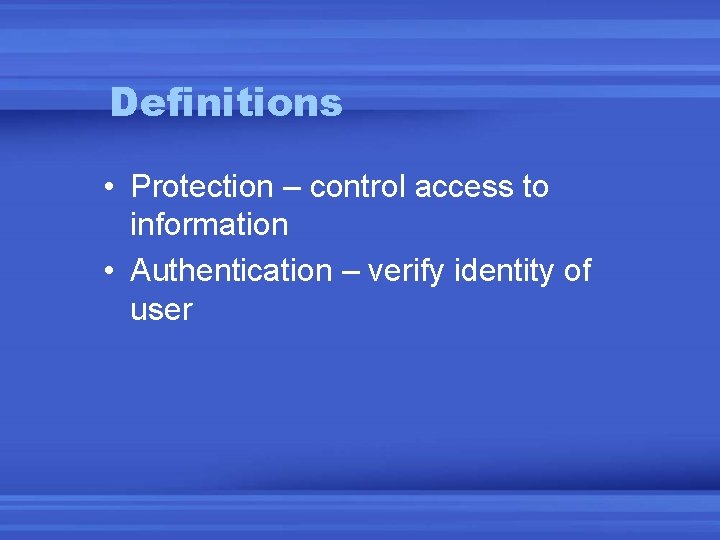 Definitions

• Protection – control access to information
• Authentication – verify identity of user